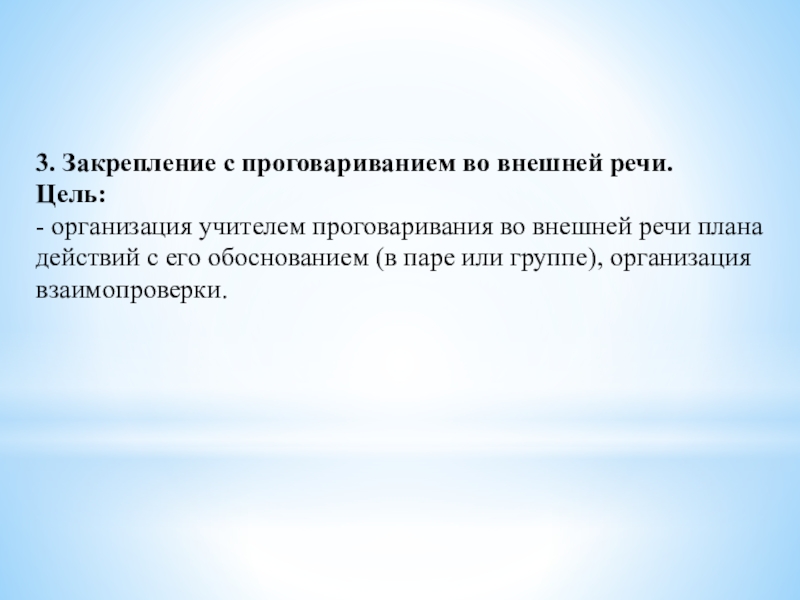 3. Закрепление с проговариванием во внешней речи.
Цель:
- организация учителем проговаривания во внешней речи плана действий с его обоснованием (в паре или группе), организация взаимопроверки.